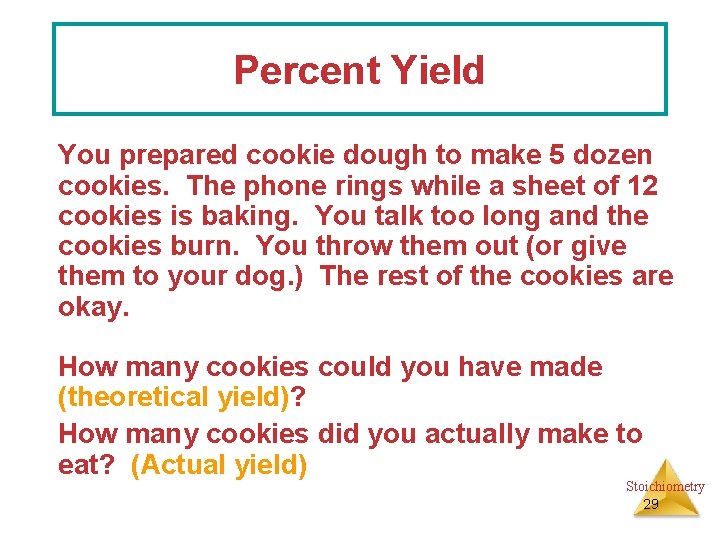 Percent Yield

You prepared cookie dough to make 5 dozen cookies. The phone rings while a sheet of 12 cookies is baking. You talk too long and the cookies burn. You throw them out (or give them to your dog.) The rest of the cookies are okay.

How many cookies could you have made (theoretical yield)?

How many cookies did you actually make to eat? (Actual yield)

Stoichiometry
29